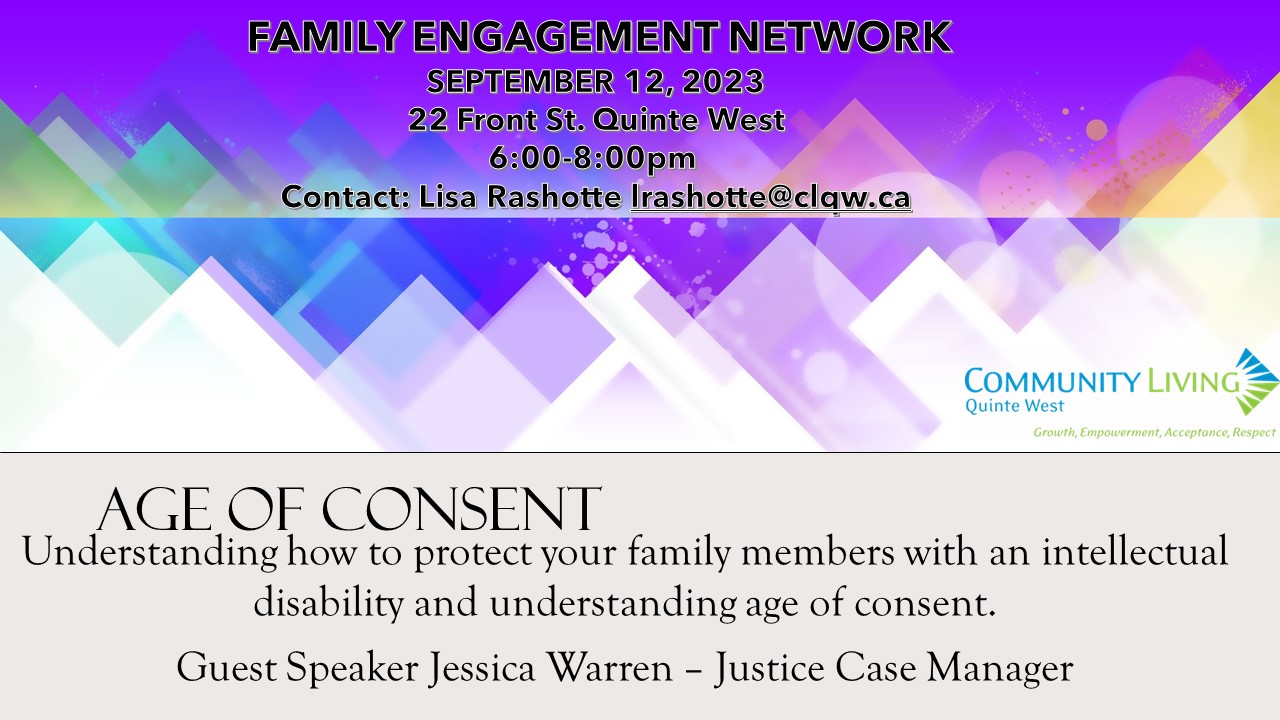 FAMILY ENGAGEMENT NETWORK
SEPTEMBER 12, 2023
22 Front St. Quinte West
6:00-8:00pm
Contact: Lisa Rashotte lrashotte@clqw.ca

COMMUNITY LIVING
Quinte West
Growth, Empowerment, Acceptance, Respect

AGE OF CONSENT
Understanding how to protect your family members with an intellectual disability and understanding age of consent.

Guest Speaker Jessica Warren – Justice Case Manager